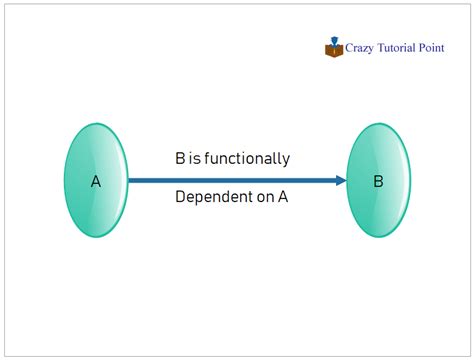 Crazy Tutorial Point

A

B is functionally

Dependent on A

B